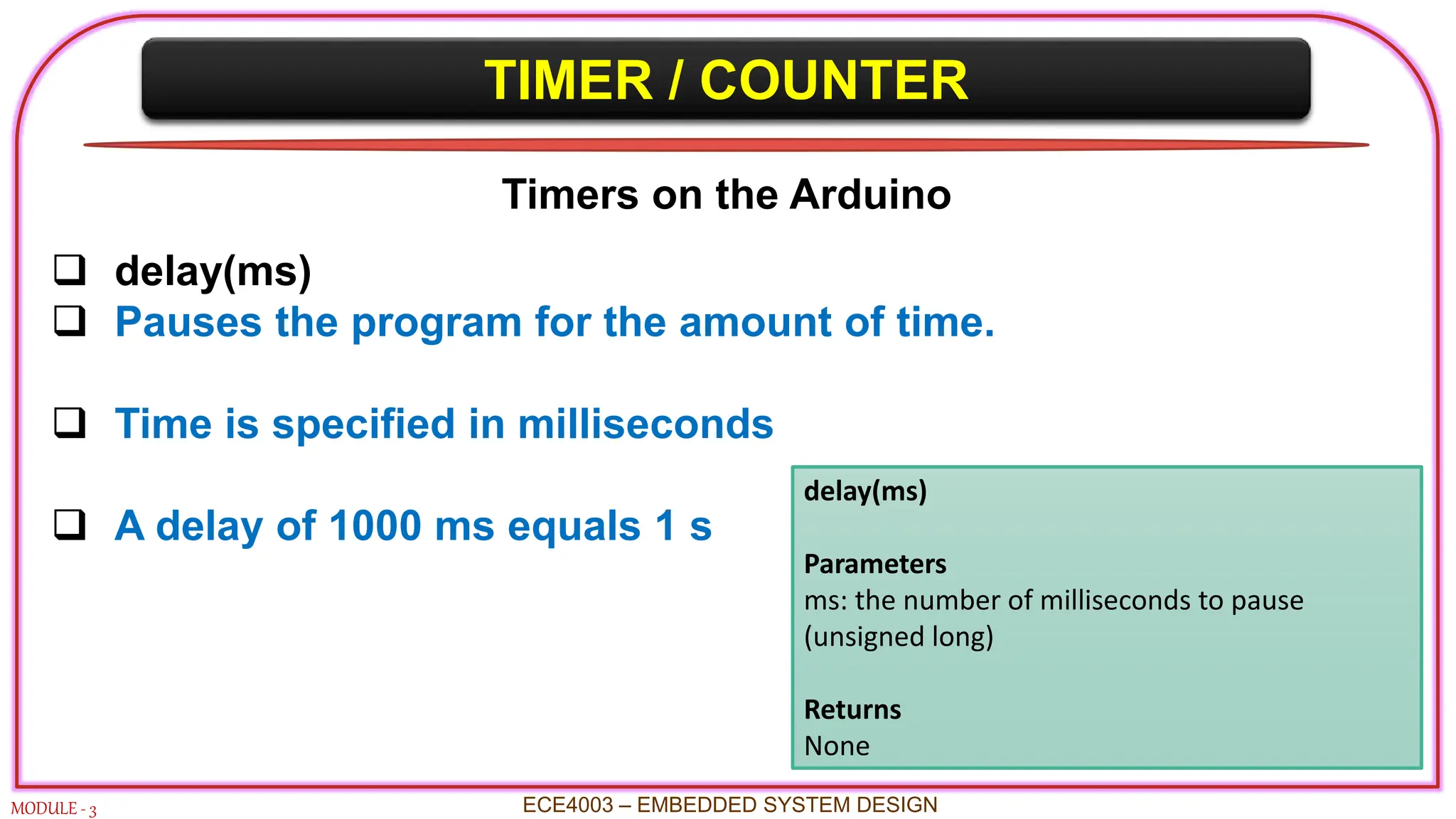 TIMER / COUNTER

Timers on the Arduino

❑ delay(ms)
❑ Pauses the program for the amount of time.

❑ Time is specified in milliseconds

❑ A delay of 1000 ms equals 1 s

delay(ms)

Parameters
ms: the number of milliseconds to pause (unsigned long)

Returns
None

MODULE - 3

ECE4003 – EMBEDDED SYSTEM DESIGN